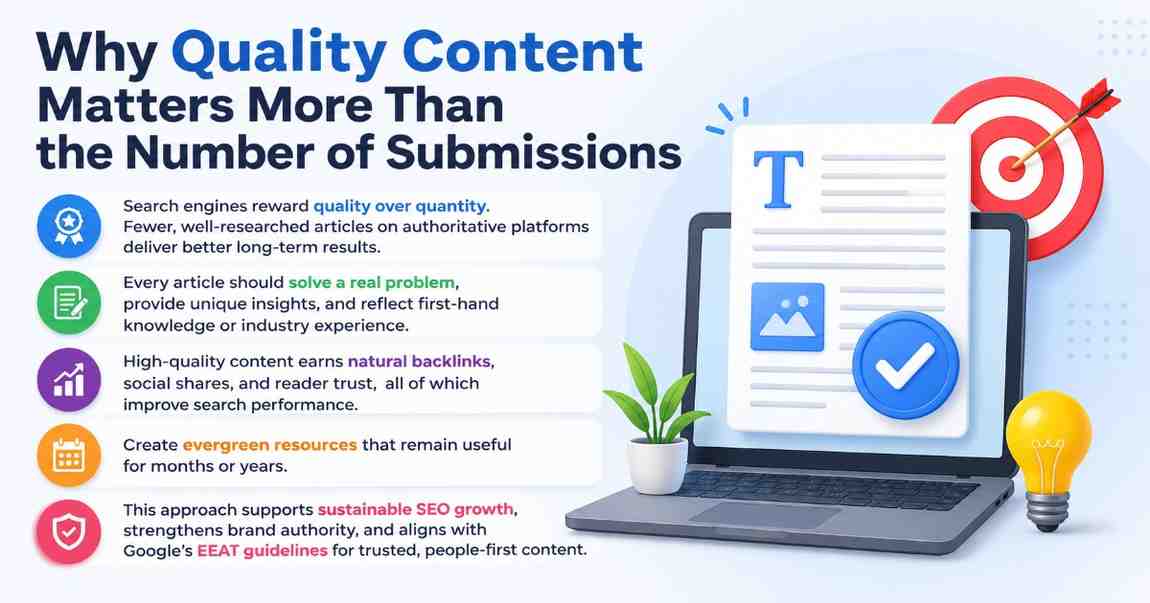 Why Quality Content Matters More Than the Number of Submissions

Search engines reward quality over quantity. Fewer, well-researched articles on authoritative platforms deliver better long-term results.

Every article should solve a real problem, provide unique insights, and reflect first-hand knowledge or industry experience.

High-quality content earns natural backlinks, social shares, and reader trust, all of which improve search performance.

Create evergreen resources that remain useful for months or years.

This approach supports sustainable SEO growth, strengthens brand authority, and aligns with Google's EEAT guidelines for trusted, people-first content.

T